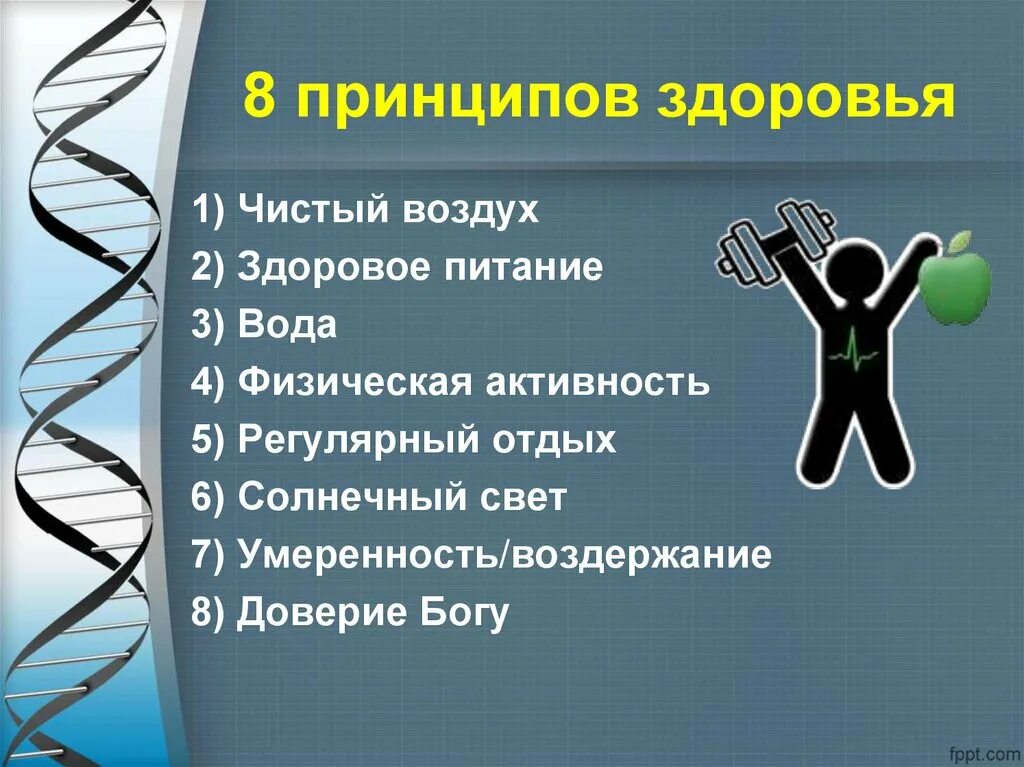 8 принципов здоровья

1) Чистый воздух
2) Здоровое питание
3) Вода
4) Физическая активность
5) Регулярный отдых
6) Солнечный свет
7) Умеренность/воздержание
8) Доверие Богу

fppt.com